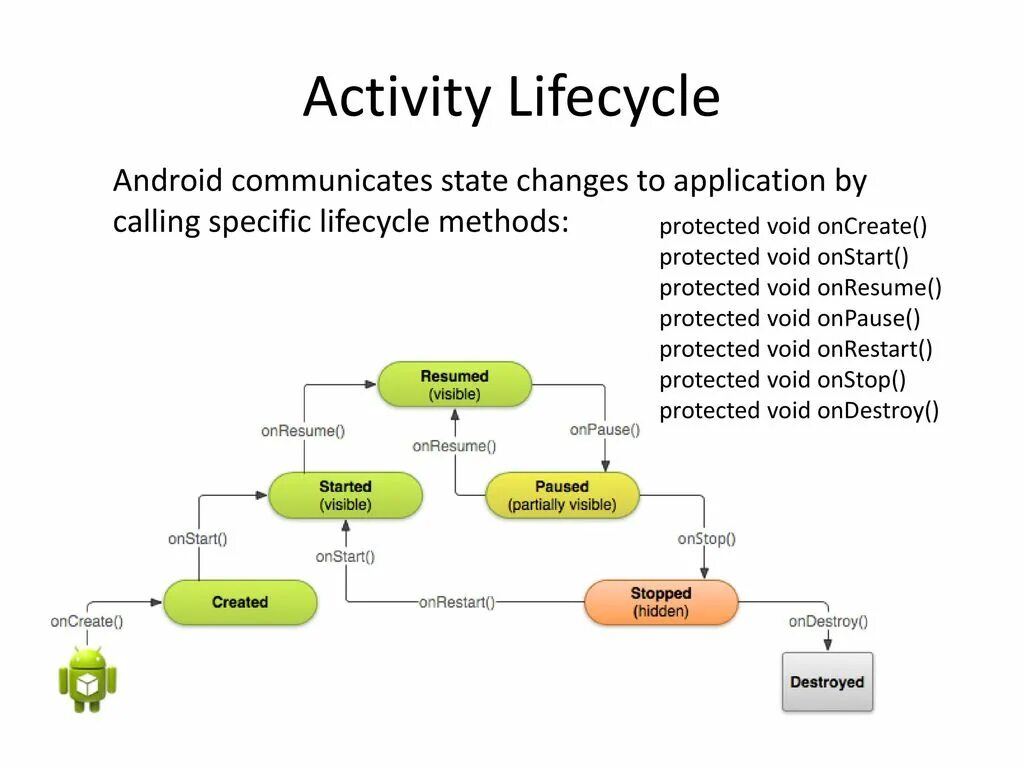 Activity Lifecycle

Android communicates state changes to application by calling specific lifecycle methods:

protected void onCreate()
protected void onStart()
protected void onResume()
protected void onPause()
protected void onRestart()
protected void onStop()
protected void onDestroy()

Resumed
(visible)

onResume()

onResume()

onPause()

Started
(visible)

Paused
(partially visible)

onStart()

onStart()

onStop()

Created

onRestart()

Stopped
(hidden)

onCreate()

onDestroy()

Destroyed